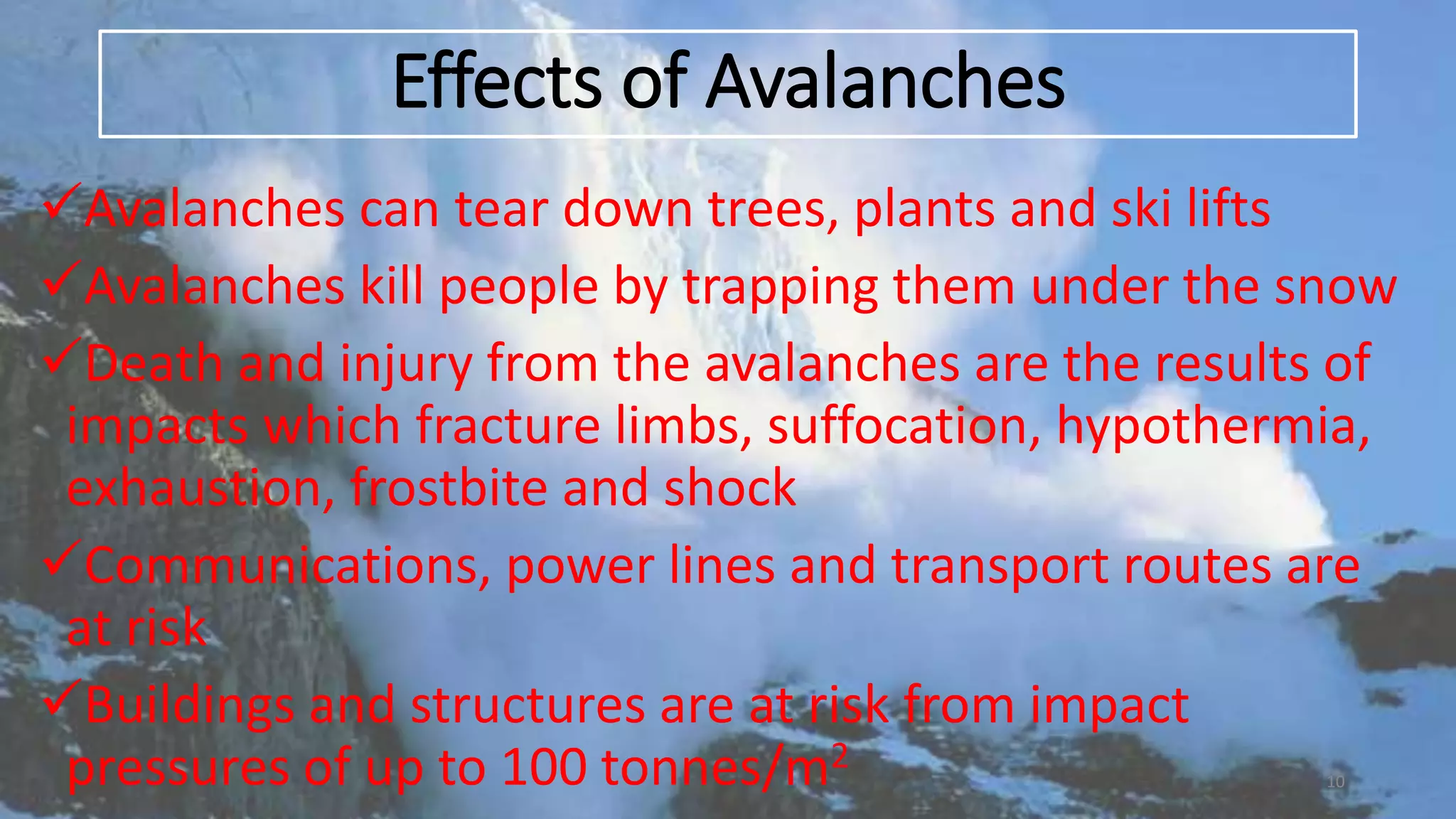 Effects of Avalanches

✓Avalanches can tear down trees, plants and ski lifts

✓Avalanches kill people by trapping them under the snow

✓Death and injury from the avalanches are the results of impacts which fracture limbs, suffocation, hypothermia, exhaustion, frostbite and shock

✓Communications, power lines and transport routes are at risk

✓Buildings and structures are at risk from impact pressures of up to 100 tonnes/$m^2$

10